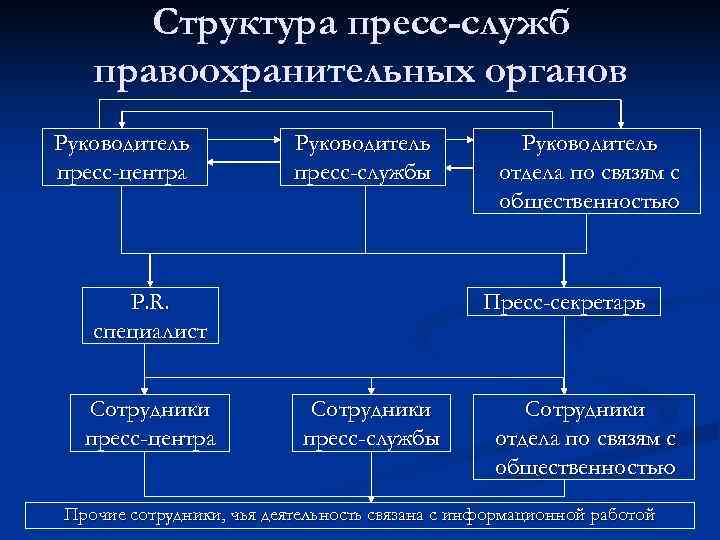 Структура пресс-служб правоохранительных органов

Руководитель пресс-центра

Руководитель пресс-службы

Руководитель отдела по связям с общественностью

P.R. специалист

Пресс-секретарь

Сотрудники пресс-центра

Сотрудники пресс-службы

Сотрудники отдела по связям с общественностью

Прочие сотрудники, чья деятельность связана с информационной работой